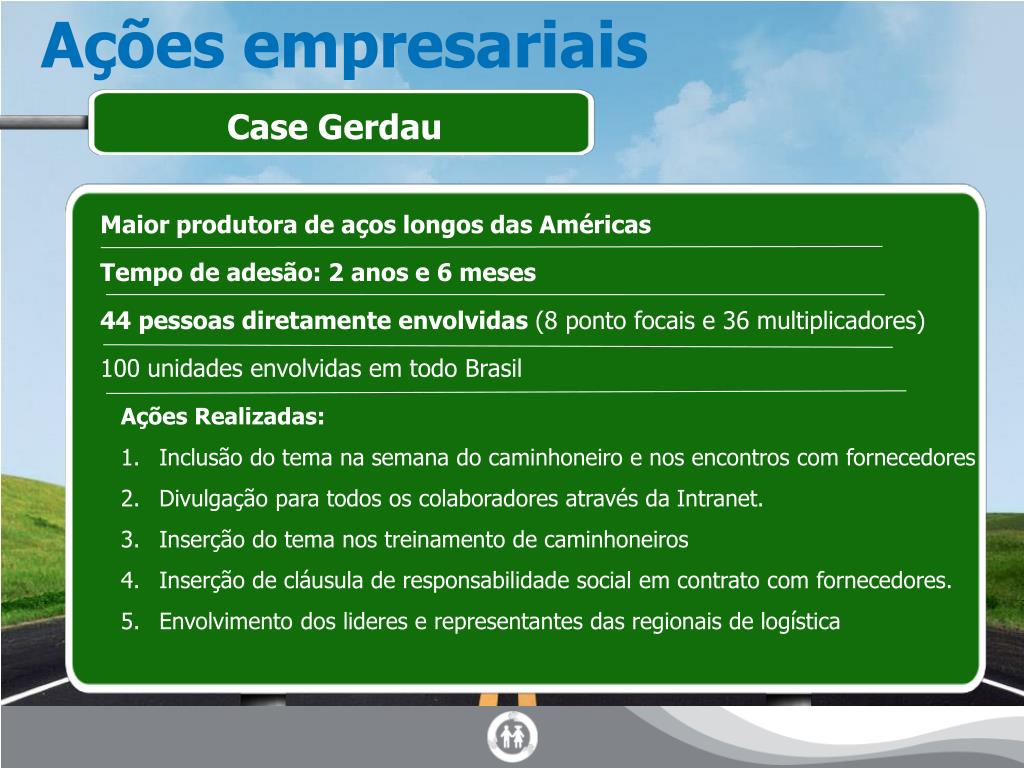 Ações empresariais

Case Gerdau

Maior produtora de aços longos das Américas

Tempo de adesão: 2 anos e 6 meses

44 pessoas diretamente envolvidas (8 ponto focais e 36 multiplicadores)

100 unidades envolvidas em todo Brasil

Ações Realizadas:

1. Inclusão do tema na semana do caminhoneiro e nos encontros com fornecedores
2. Divulgação para todos os colaboradores através da Intranet.
3. Inserção do tema nos treinamento de caminhoneiros
4. Inserção de cláusula de responsabilidade social em contrato com fornecedores.
5. Envolvimento dos lideres e representantes das regionais de logística